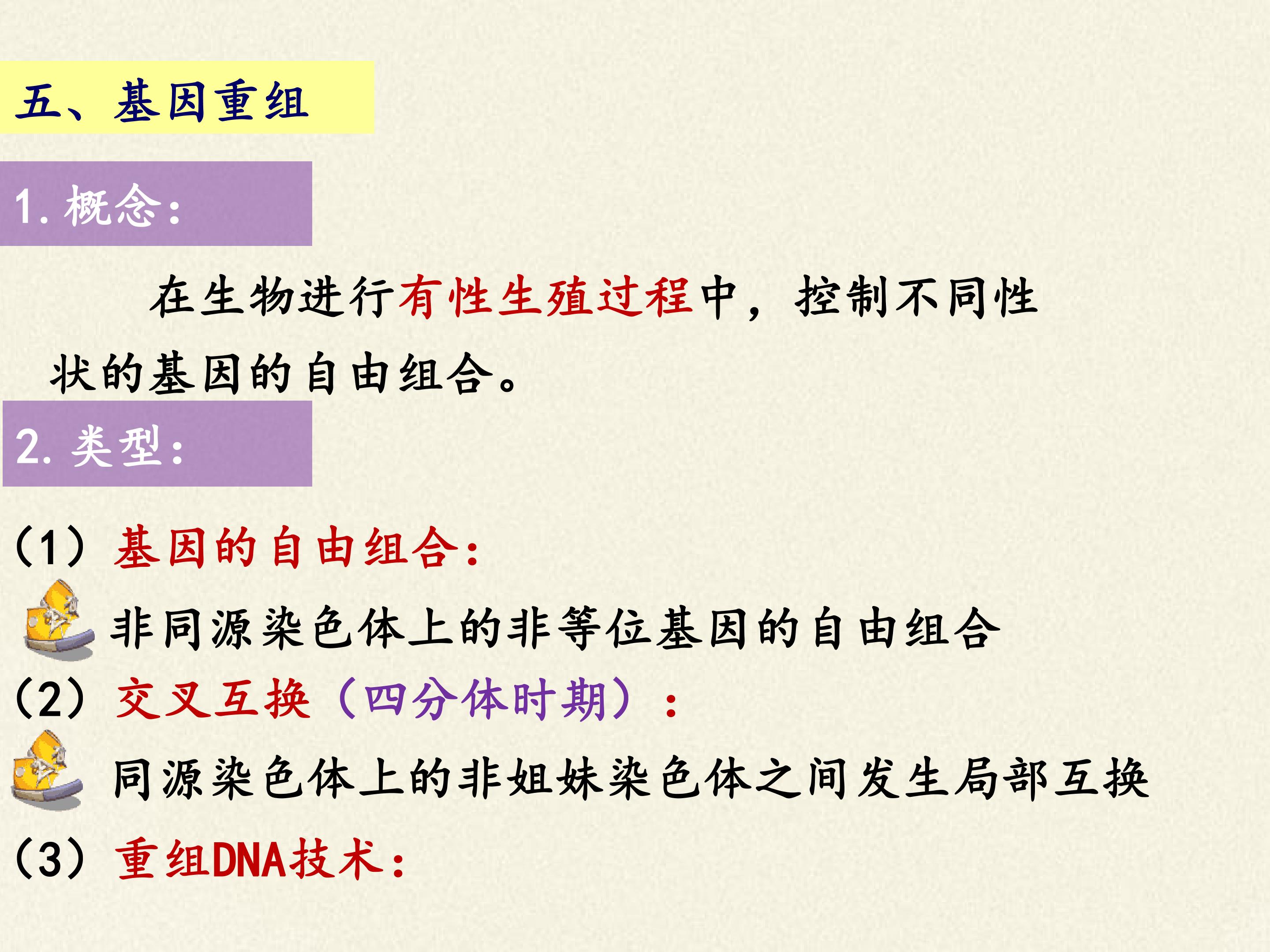 五、基因重组

1. 概念：

在生物进行有性生殖过程中，控制不同性状的基因的自由组合。

2. 类型：

（1）基因的自由组合：

非同源染色体上的非等位基因的自由组合

（2）交叉互换（四分体时期）：

同源染色体上的非姐妹染色体之间发生局部互换

（3）重组DNA技术：